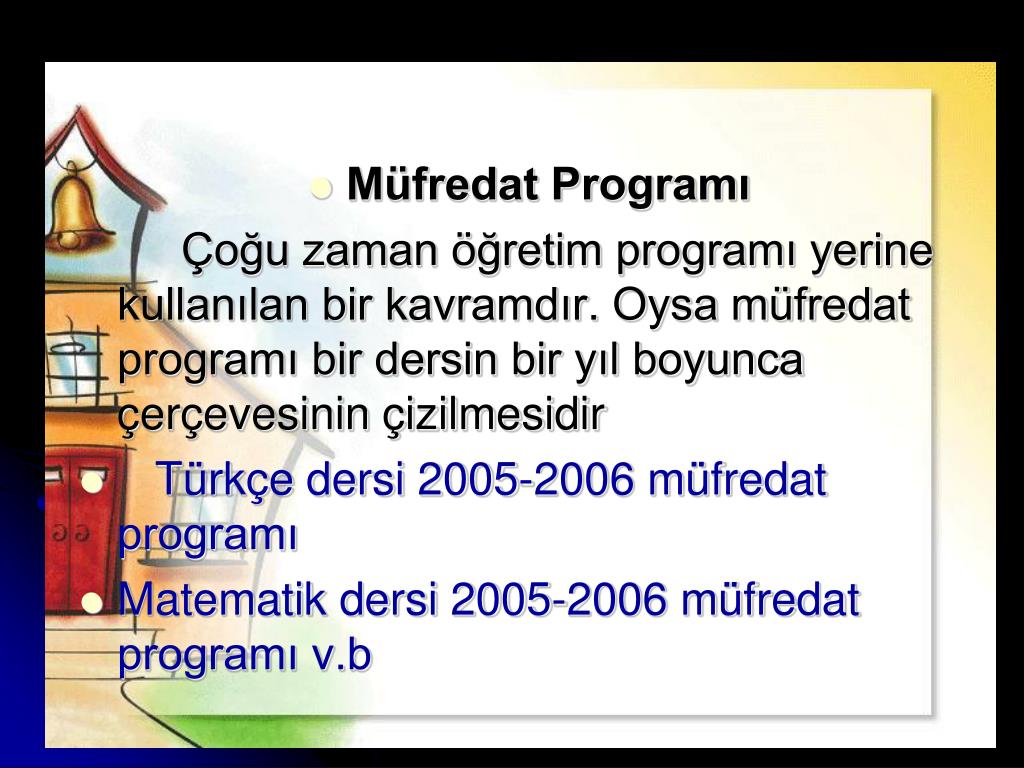 Müfredat Programı

Çoğu zaman öğretim programı yerine kullanılan bir kavramdır. Oysa müfredat programı bir dersin bir yıl boyunca çerçevesinin çizilmesidir

Türkçe dersi 2005-2006 müfredat programı

Matematik dersi 2005-2006 müfredat programı v.b